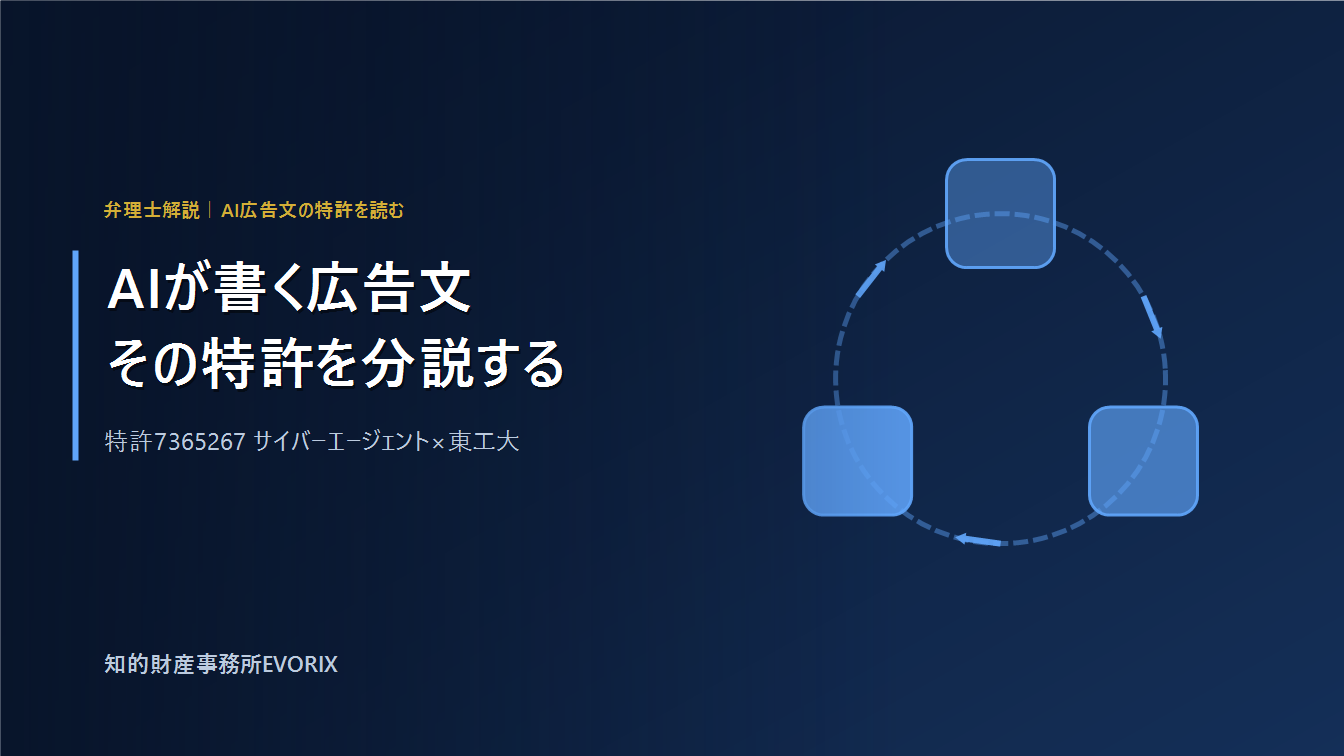 弁理士解説｜AI広告文の特許を読む

AIが書く広告文
その特許を分説する

特許7365267 サイバーエージェント×東工大

知的財産事務所EVORIX